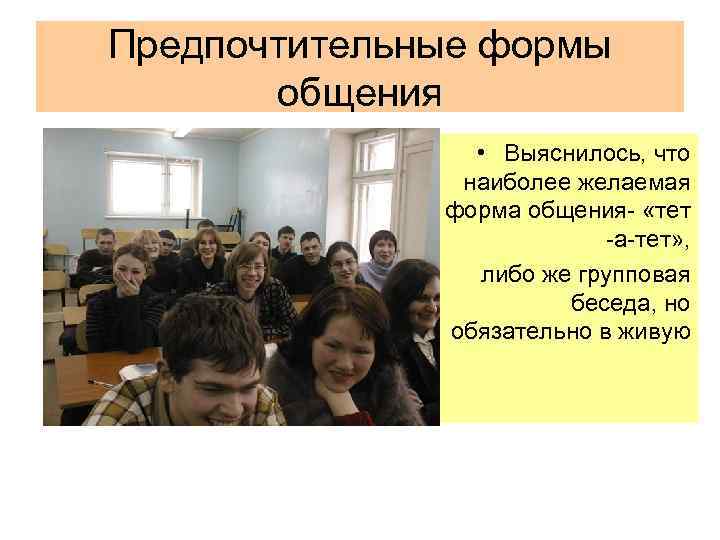 Предпочтительные формы общения

• Выяснилось, что наиболее желаемая форма общения- «тет -а-тет»,

либо же групповая беседа, но обязательно в живую